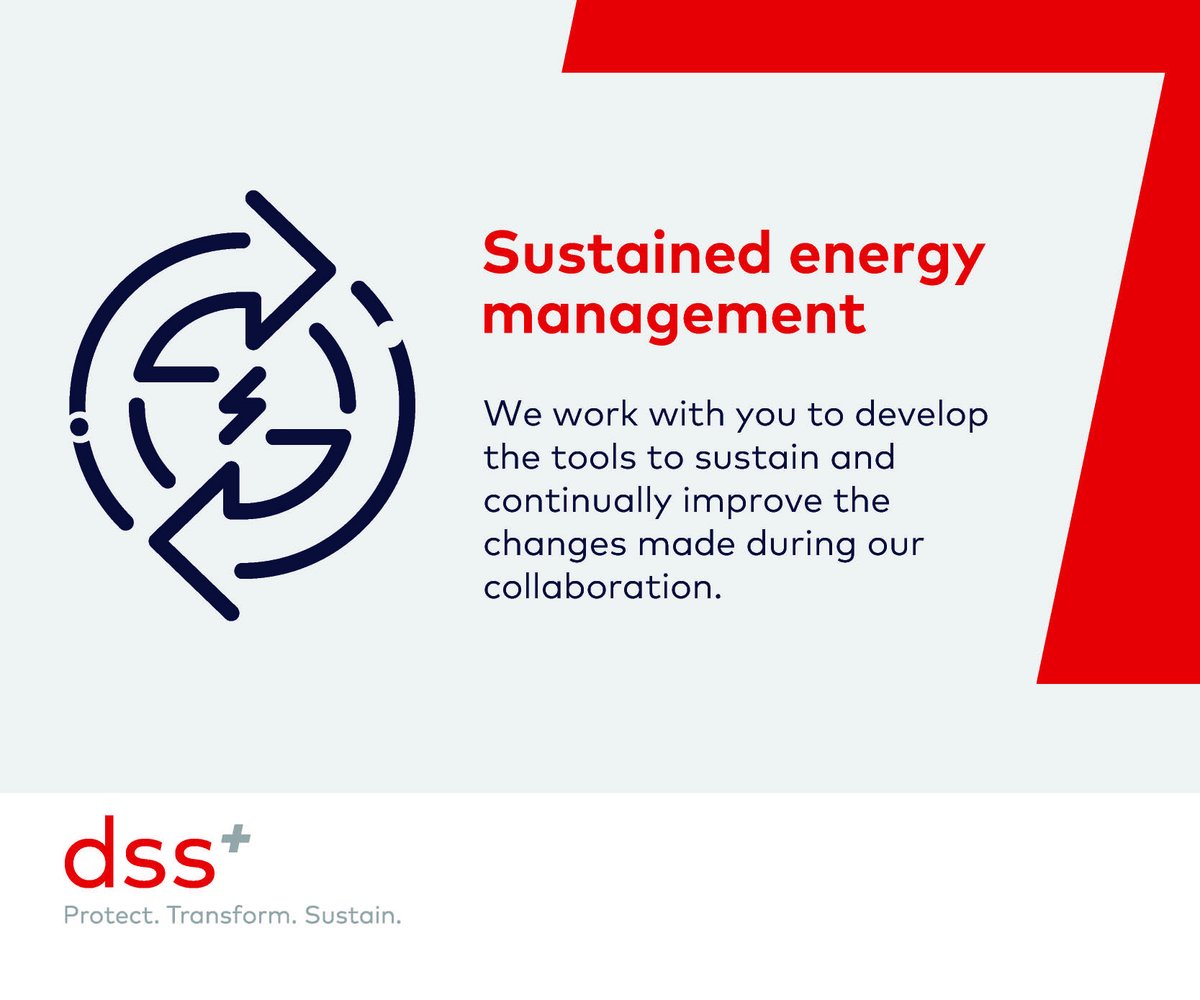 Sustained energy management

We work with you to develop the tools to sustain and continually improve the changes made during our collaboration.

dss+

Protect. Transform. Sustain.